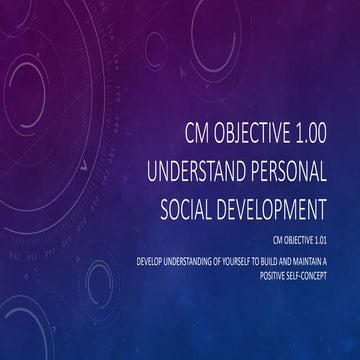 CM OBJECTIVE 1.00
UNDERSTAND PERSONAL SOCIAL DEVELOPMENT

CM OBJECTIVE 1.01

DEVELOP UNDERSTANDING OF YOURSELF TO BUILD AND MAINTAIN A POSITIVE SELF-CONCEPT